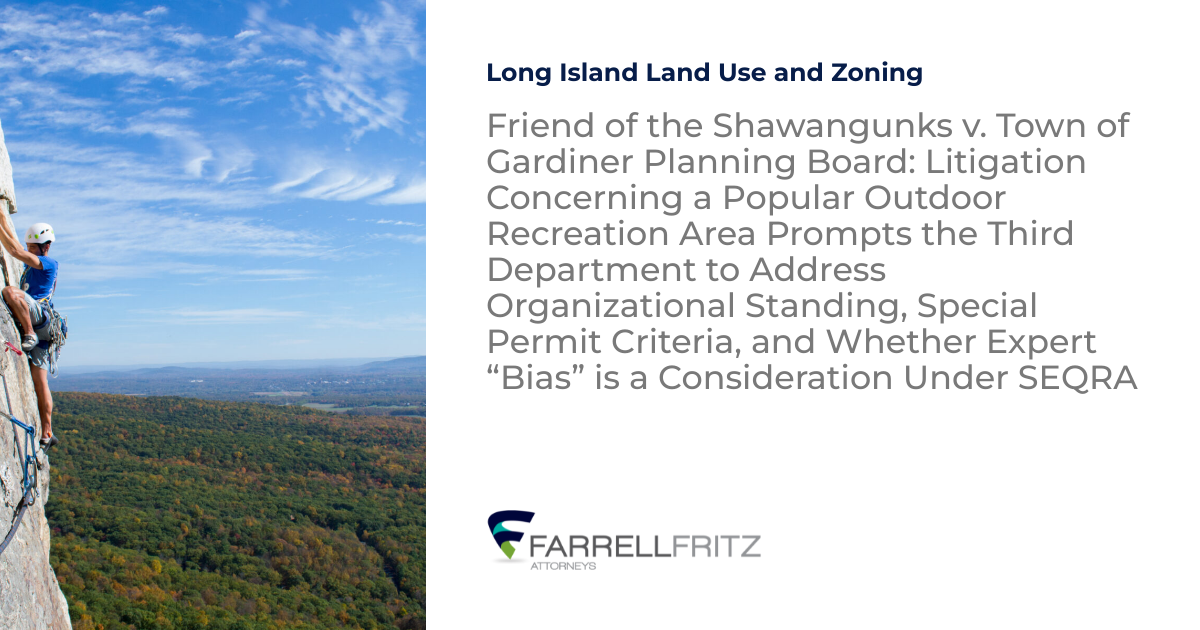 Long Island Land Use and Zoning

Friend of the Shawangunks v. Town of Gardiner Planning Board: Litigation Concerning a Popular Outdoor Recreation Area Prompts the Third Department to Address Organizational Standing, Special Permit Criteria, and Whether Expert "Bias" is a Consideration Under SEQRA

FARRELLFRITZ
ATTORNEYS